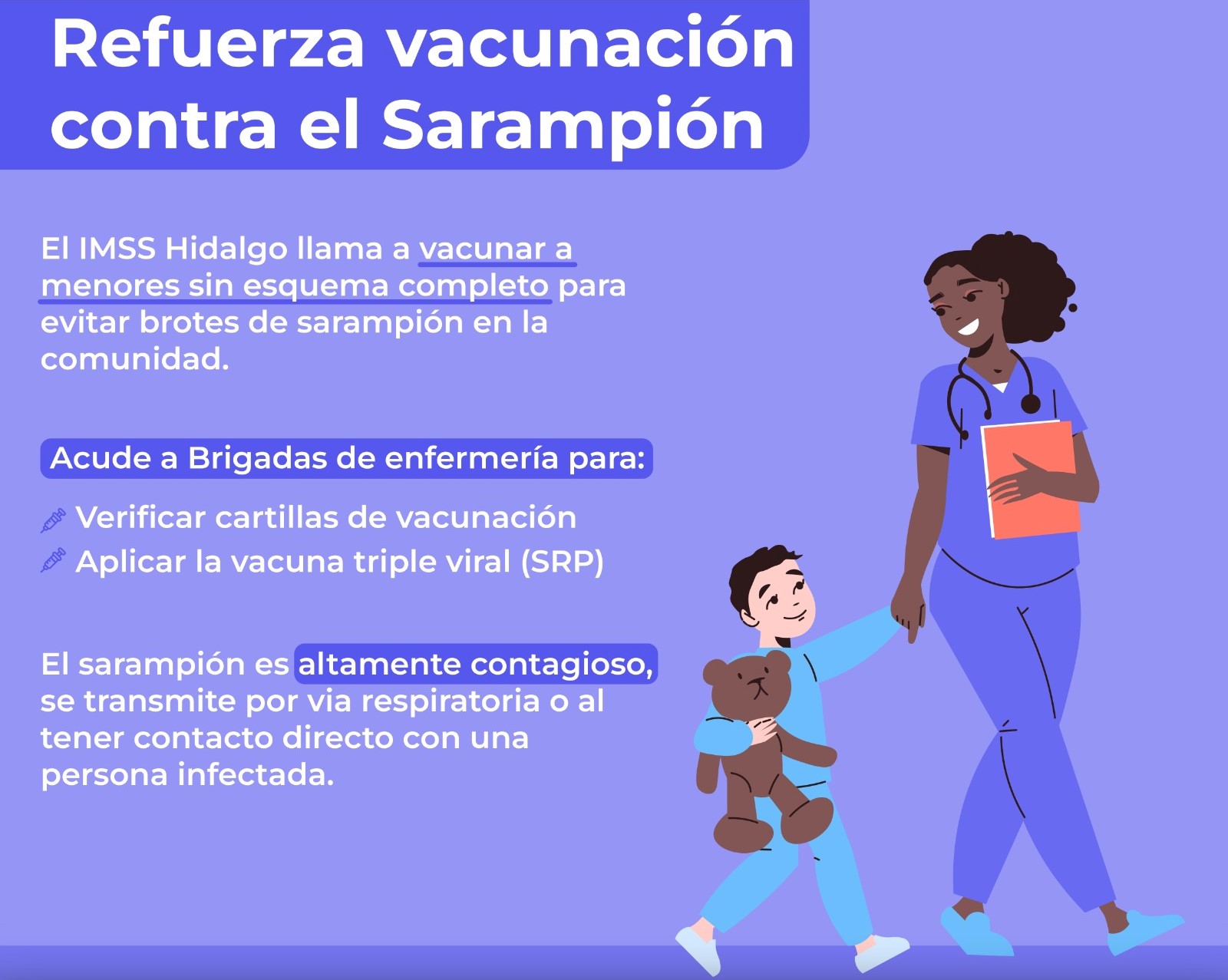 Refuerza vacunación contra el Sarampión

El IMSS Hidalgo llama a vacunar a menores sin esquema completo para evitar brotes de sarampión en la comunidad.

Acude a Brigadas de enfermería para:

Verificar cartillas de vacunación
Aplicar la vacuna triple viral (SRP)

El sarampión es altamente contagioso, se transmite por via respiratoria o al tener contacto directo con una persona infectada.